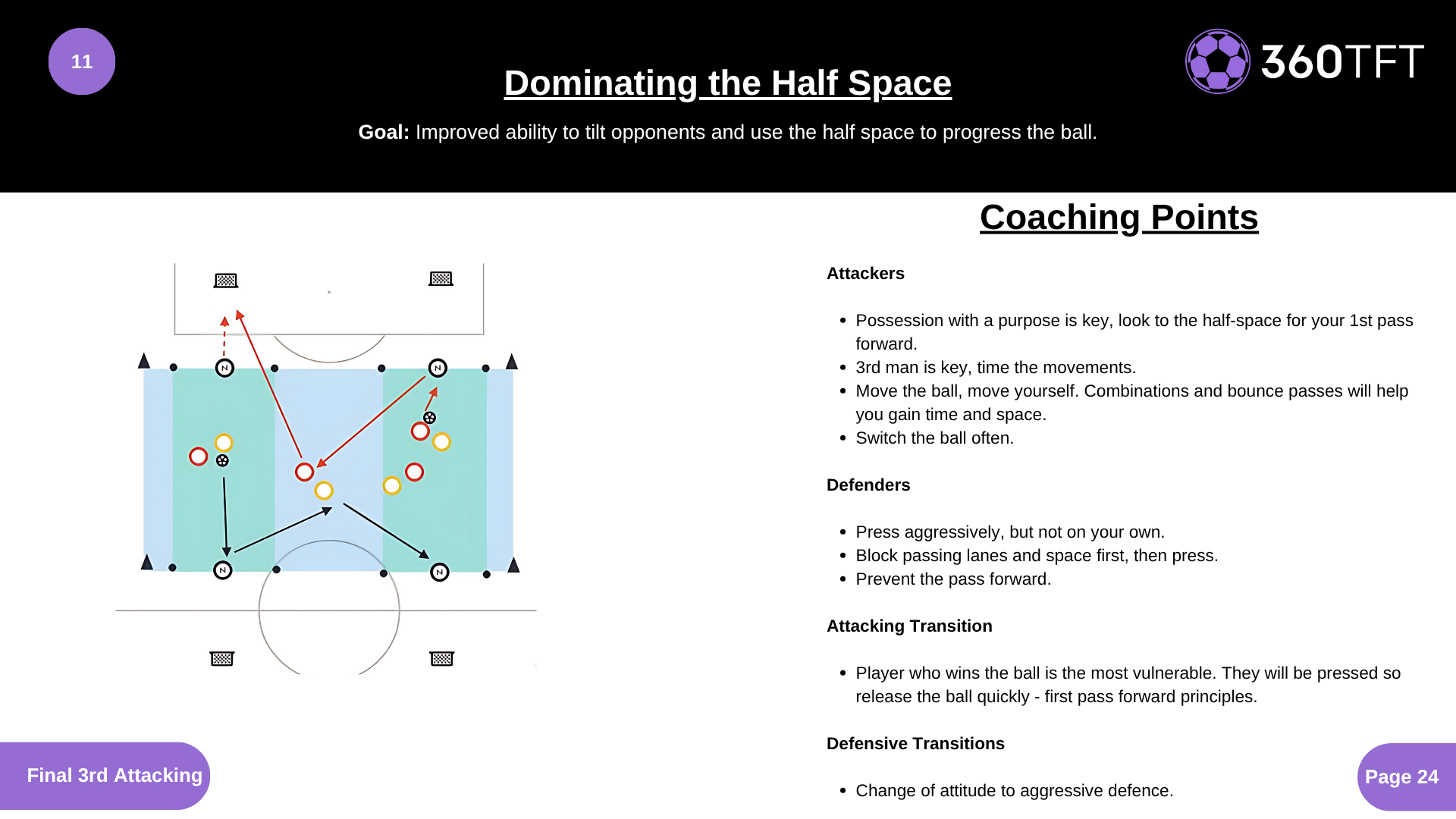 11

Dominating the Half Space

360TFT

Goal: Improved ability to tilt opponents and use the half space to progress the ball.

N N N N

Coaching Points

Attackers

- Possession with a purpose is key, look to the half-space for your 1st pass forward.
- 3rd man is key, time the movements.
- Move the ball, move yourself. Combinations and bounce passes will help you gain time and space.
- Switch the ball often.

Defenders

- Press aggressively, but not on your own.
- Block passing lanes and space first, then press.
- Prevent the pass forward.

Attacking Transition

- Player who wins the ball is the most vulnerable. They will be pressed so release the ball quickly - first pass forward principles.

Defensive Transitions

- Change of attitude to aggressive defence.

Final 3rd Attacking

Page 24